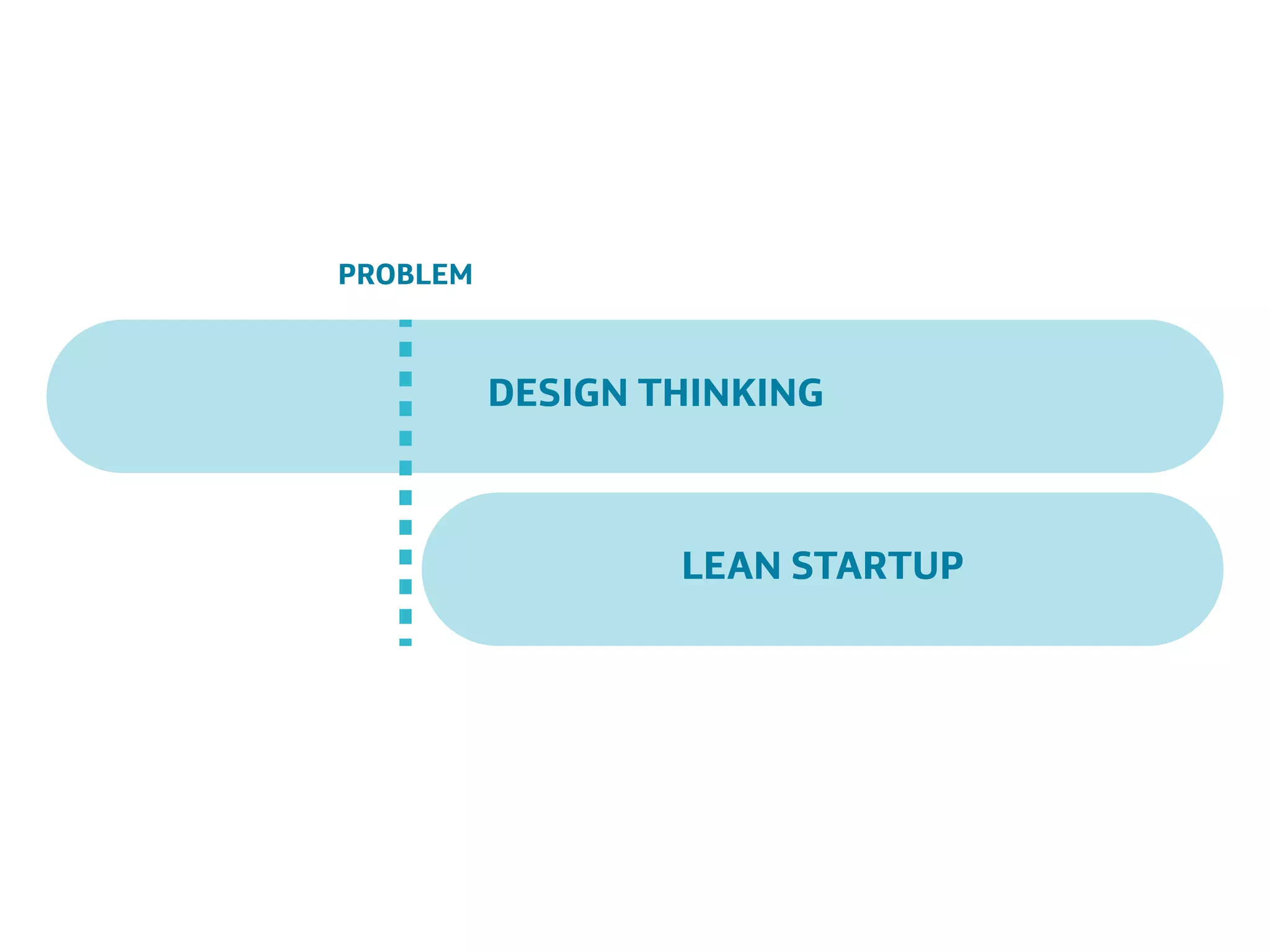 PROBLEM

DESIGN THINKING

LEAN STARTUP